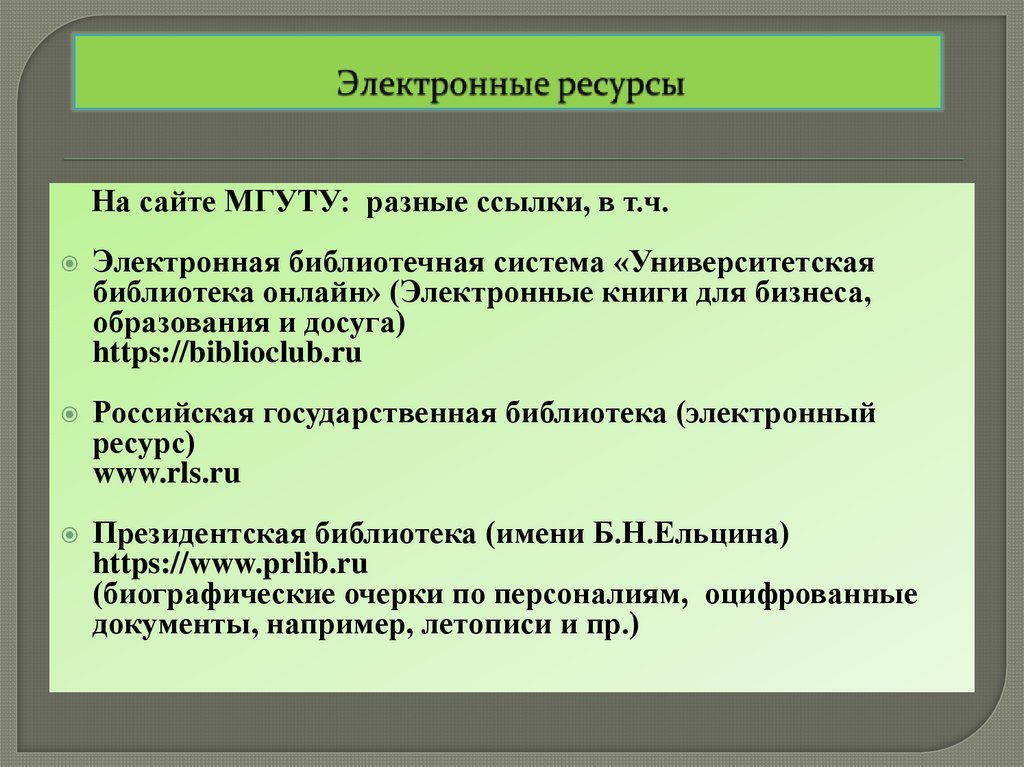 Электронные ресурсы

На сайте МГУТУ: разные ссылки, в т.ч.

Электронная библиотечная система «Университетская библиотека онлайн» (Электронные книги для бизнеса, образования и досуга)
https://biblioclub.ru

Российская государственная библиотека (электронный ресурс)
www.rls.ru

Президентская библиотека (имени Б.Н.Ельцина)
https://www.prlib.ru
(биографические очерки по персоналиям, оцифрованные документы, например, летописи и пр.)